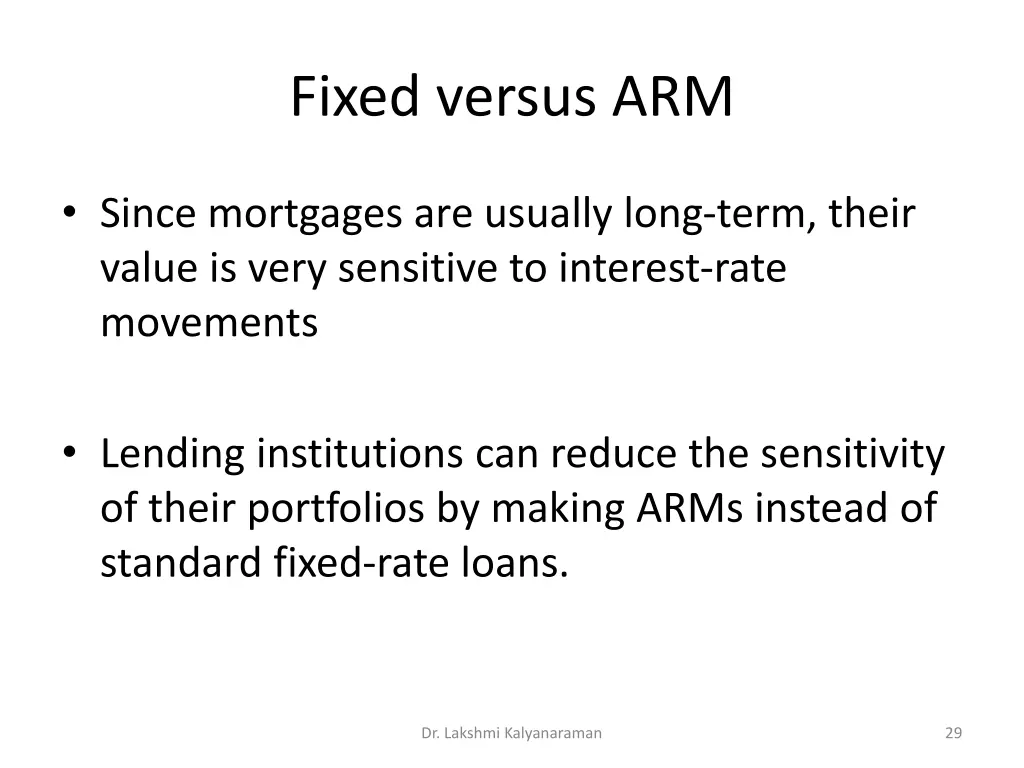 Fixed versus ARM

• Since mortgages are usually long-term, their value is very sensitive to interest-rate movements

• Lending institutions can reduce the sensitivity of their portfolios by making ARMs instead of standard fixed-rate loans.

Dr. Lakshmi Kalyanaraman

29